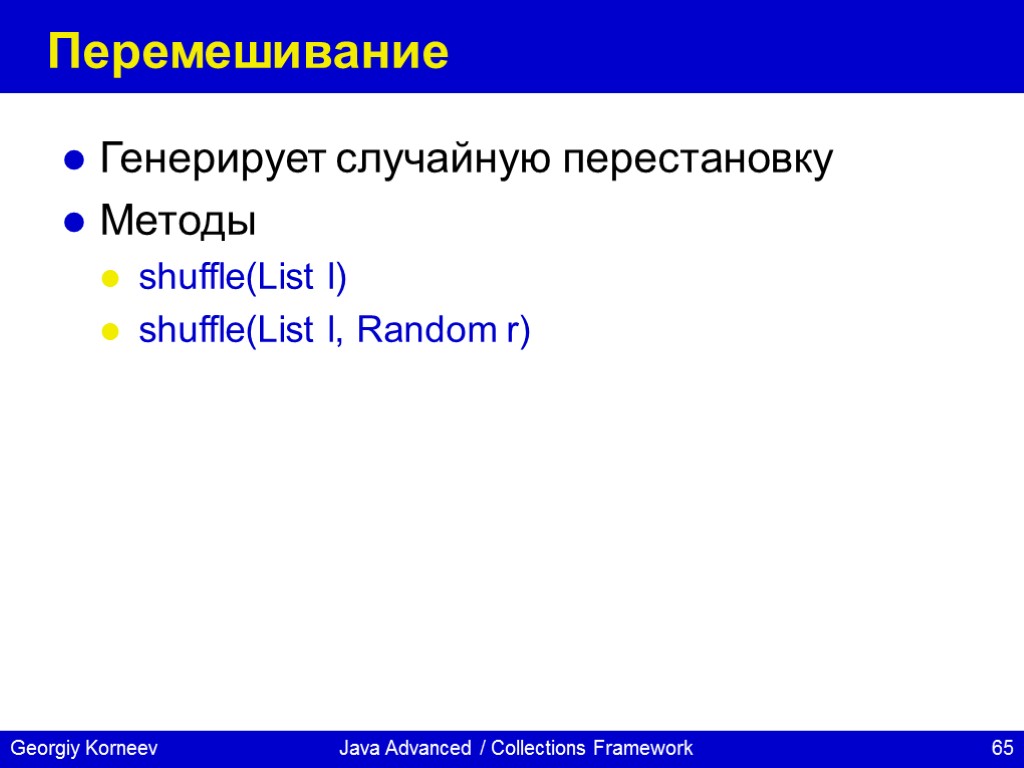 Перемешивание

Генерирует случайную перестановку

Методы

shuffle(List l)

shuffle(List l, Random r)

Georgiy Korneev Java Advanced / Collections Framework 65